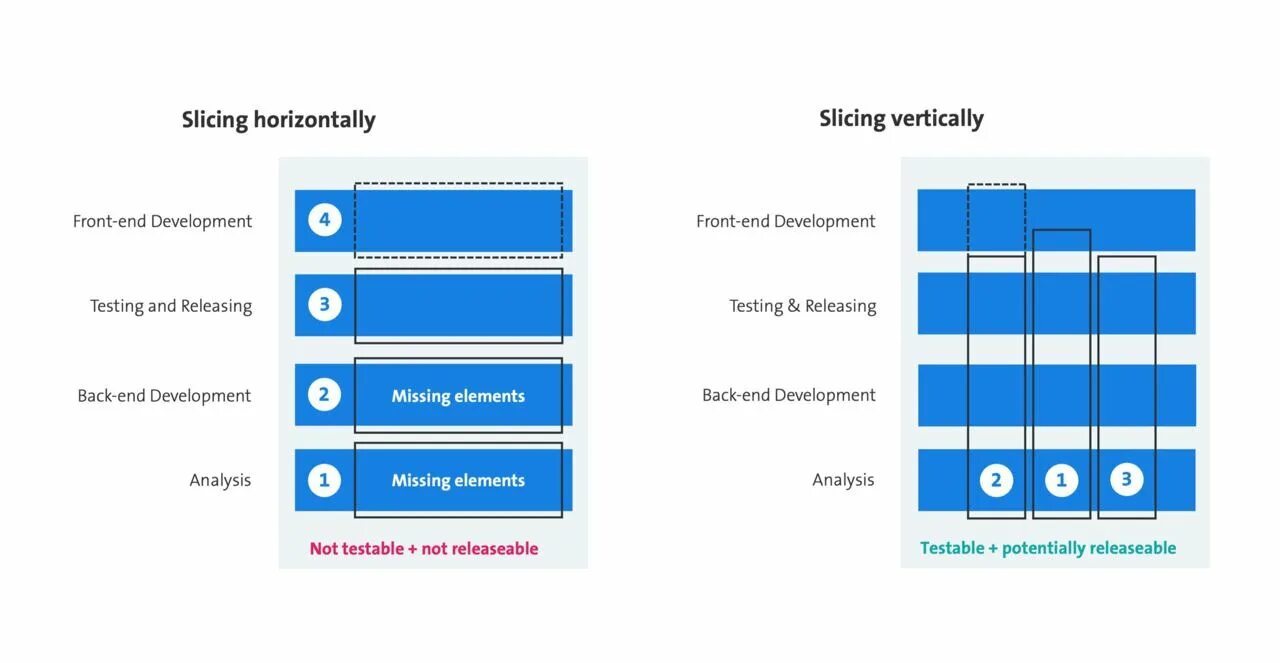 Slicing horizontally

Front-end Development
4

Testing and Releasing
3

Back-end Development
2
Missing elements

Analysis
1
Missing elements

Not testable + not releaseable

Slicing vertically

Front-end Development

Testing & Releasing

Back-end Development

Analysis
2 1 3

Testable + potentially releaseable